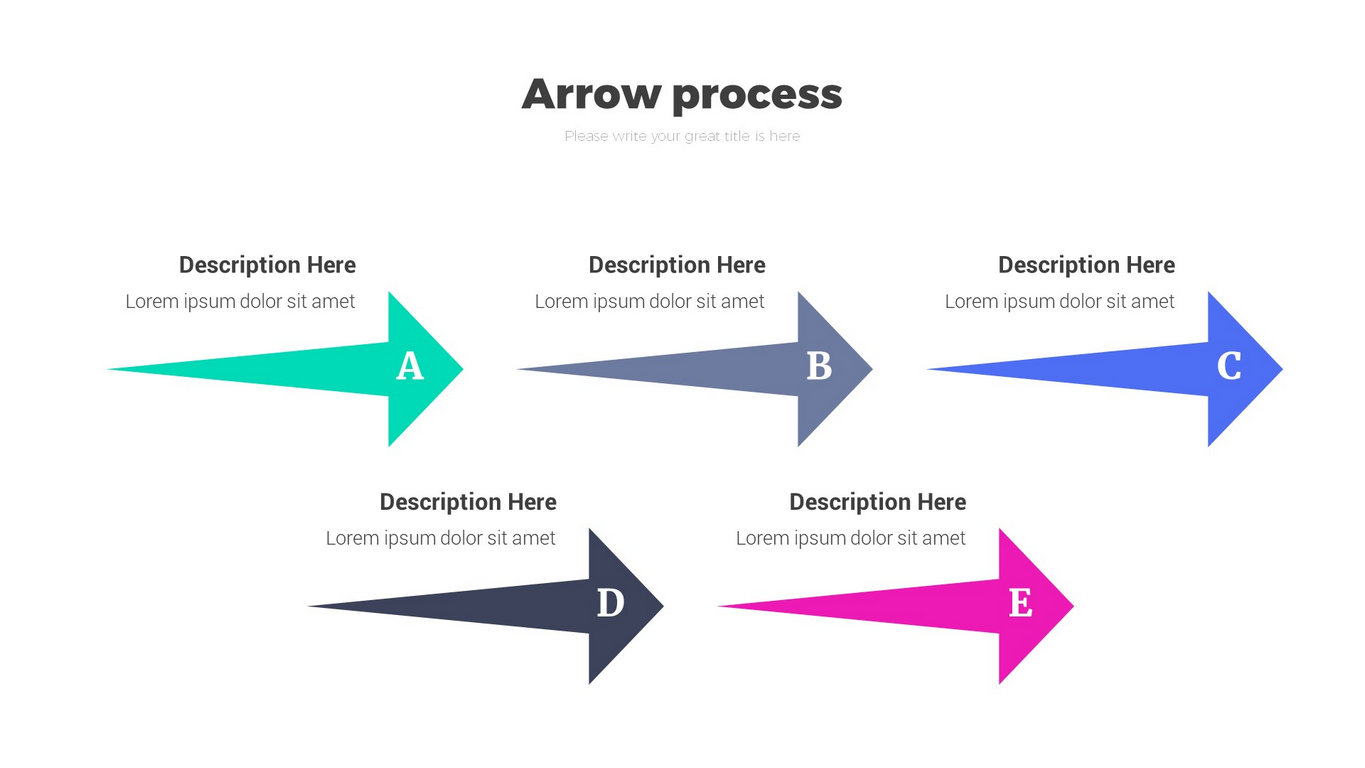 Arrow process

Please write your great title is here

Description Here
Lorem ipsum dolor sit amet
A

Description Here
Lorem ipsum dolor sit amet
B

Description Here
Lorem ipsum dolor sit amet
C

Description Here
Lorem ipsum dolor sit amet
D

Description Here
Lorem ipsum dolor sit amet
E